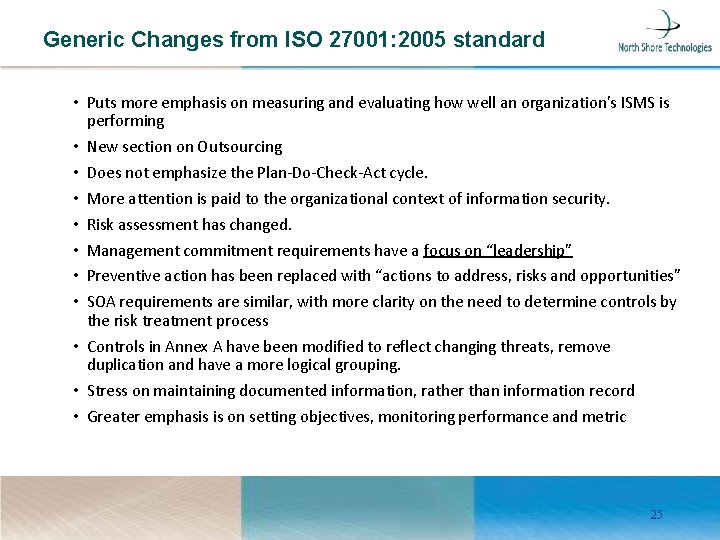 Generic Changes from ISO 27001:2005 standard

North Shore Technologies

• Puts more emphasis on measuring and evaluating how well an organization's ISMS is performing
• New section on Outsourcing
• Does not emphasize the Plan-Do-Check-Act cycle.
• More attention is paid to the organizational context of information security.
• Risk assessment has changed.
• Management commitment requirements have a focus on "leadership"
• Preventive action has been replaced with "actions to address, risks and opportunities"
• SOA requirements are similar, with more clarity on the need to determine controls by the risk treatment process
• Controls in Annex A have been modified to reflect changing threats, remove duplication and have a more logical grouping.
• Stress on maintaining documented information, rather than information record
• Greater emphasis is on setting objectives, monitoring performance and metric

25